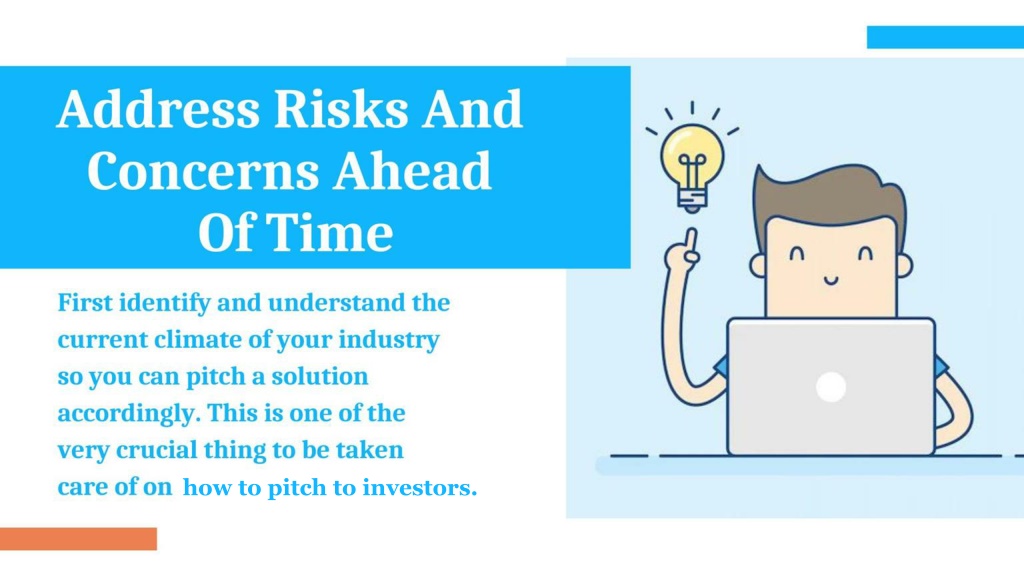 Address Risks And Concerns Ahead Of Time

First identify and understand the current climate of your industry so you can pitch a solution accordingly. This is one of the very crucial thing to be taken care of on how to pitch to investors.